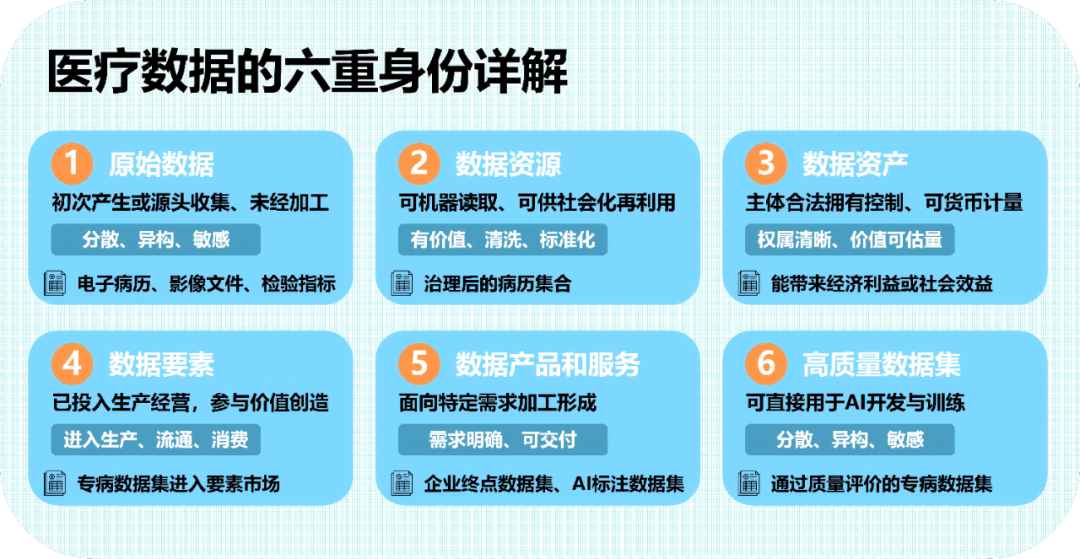 医疗数据的六重身份详解

1 原始数据
初次产生或源头收集、未经加工
分散、异构、敏感
电子病历、影像文件、检验指标

2 数据资源
可机器读取、可供社会化再利用
有价值、清洗、标准化
治理后的病历集合

3 数据资产
主体合法拥有控制、可货币计量
权属清晰、价值可估量
能带来经济利益或社会效益

4 数据要素
已投入生产经营，参与价值创造
进入生产、流通、消费
专病数据集进入要素市场

5 数据产品和服务
面向特定需求加工形成
需求明确、可交付
企业终点数据集、AI标注数据集

6 高质量数据集
可直接用于AI开发与训练
分散、异构、敏感
通过质量评价的专病数据集